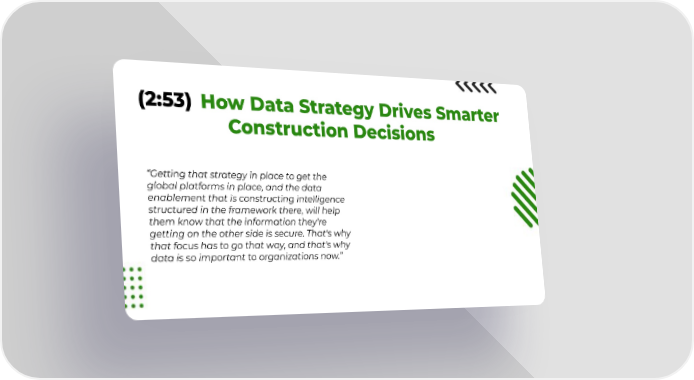 (2:53) How Data Strategy Drives Smarter Construction Decisions

"Getting that strategy in place to get the global platforms in place, and the data enablement that is constructing intelligence structured in the framework there, will help them know that the information they're getting on the other side is secure. That's why that focus has to go that way, and that's why data is so important to organizations now."